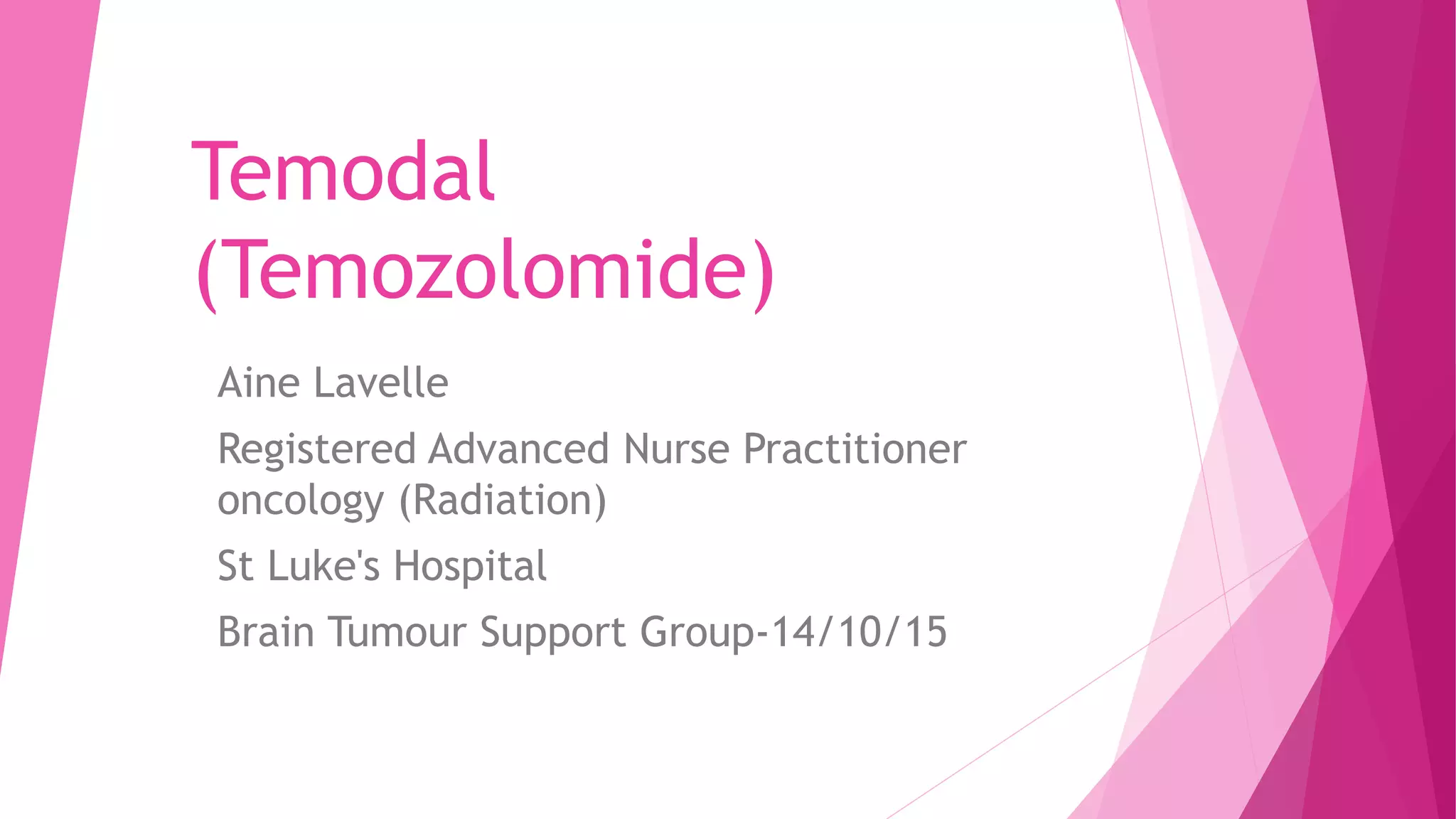 Temodal (Temozolomide)

Aine Lavelle

Registered Advanced Nurse Practitioner oncology (Radiation)

St Luke's Hospital

Brain Tumour Support Group-14/10/15